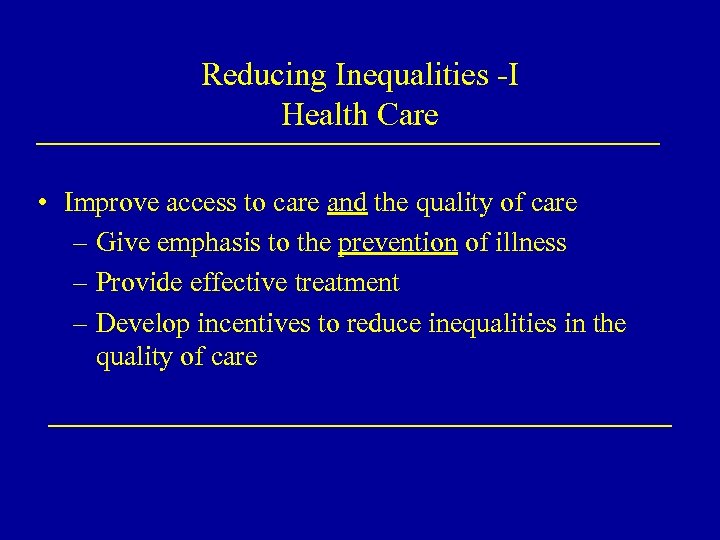 Reducing Inequalities -I
Health Care

• Improve access to care and the quality of care
– Give emphasis to the prevention of illness
– Provide effective treatment
– Develop incentives to reduce inequalities in the quality of care